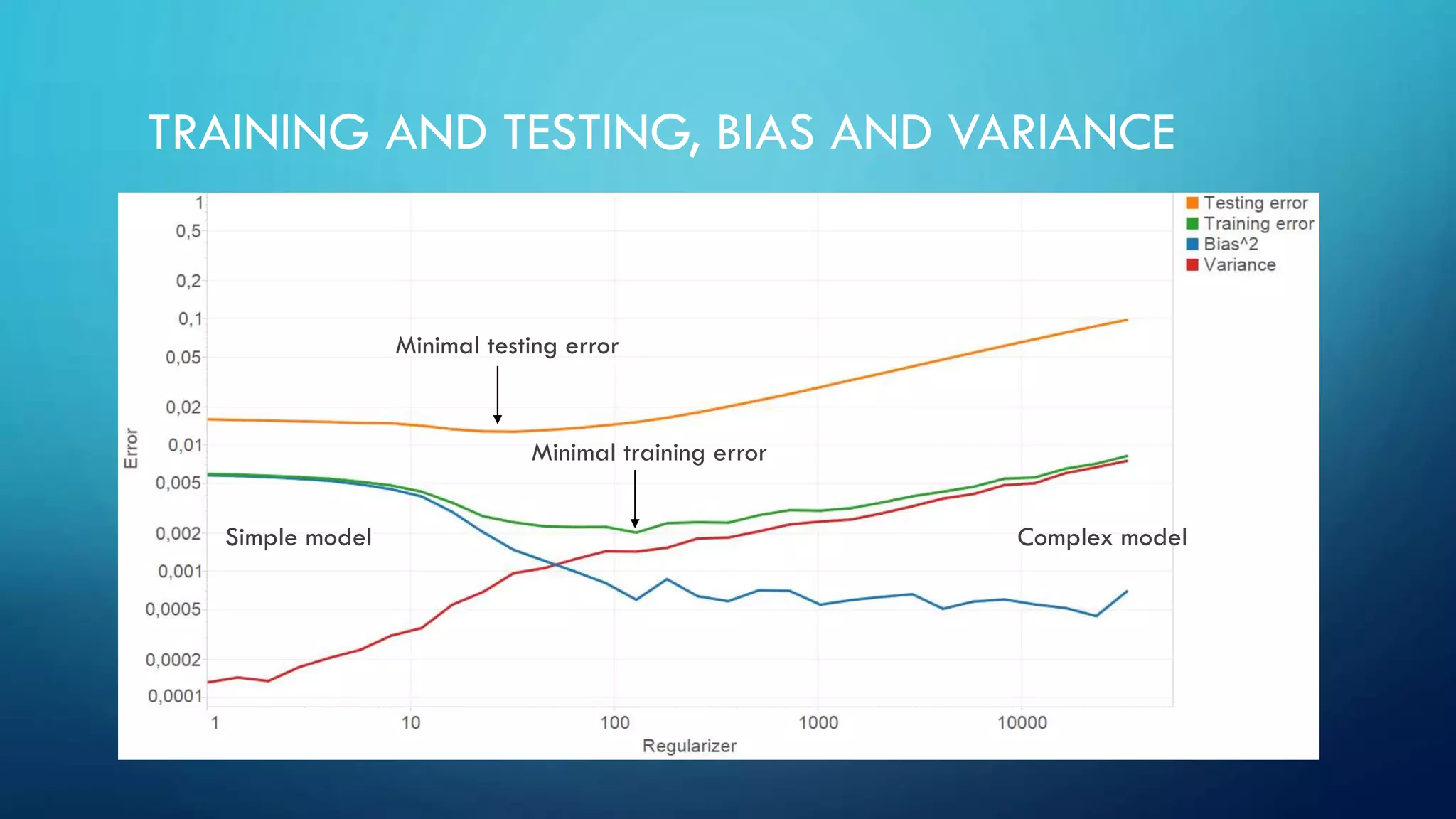 TRAINING AND TESTING, BIAS AND VARIANCE

Testing error
Training error
Bias^2
Variance

1
0,5
0,2
0,1
0,05
0,02
0,01
0,005
0,002
0,001
0,0005
0,0002
0,0001

Error

Minimal testing error

Minimal training error

Simple model

Complex model

1
10
100
1000
10000

Regularizer